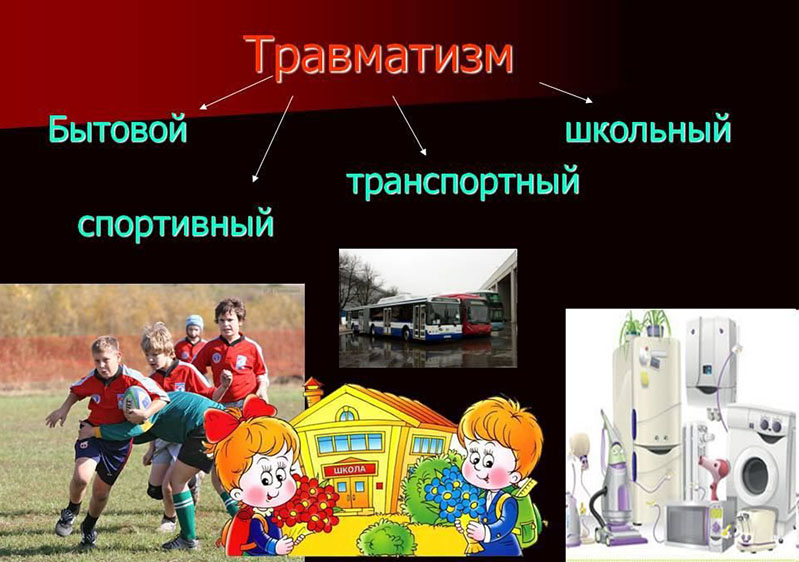 Травматизм

Бытовой

спортивный

транспортный

школьный

ШКОЛА